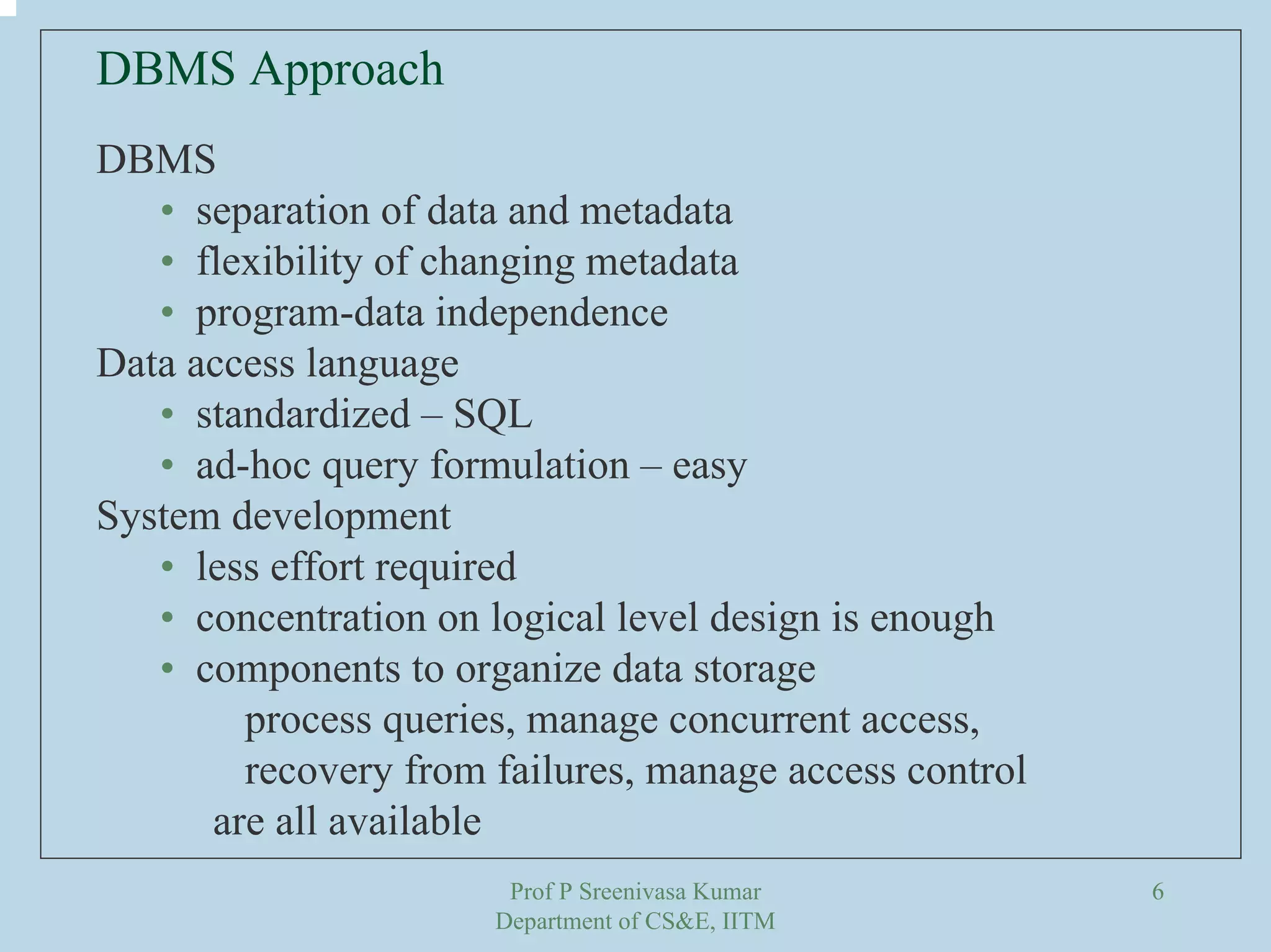 DBMS Approach

DBMS
• separation of data and metadata
• flexibility of changing metadata
• program-data independence

Data access language
• standardized – SQL
• ad-hoc query formulation – easy

System development
• less effort required
• concentration on logical level design is enough
• components to organize data storage
process queries, manage concurrent access,
recovery from failures, manage access control
are all available

Prof P Sreenivasa Kumar
Department of CS&E, IITM

6